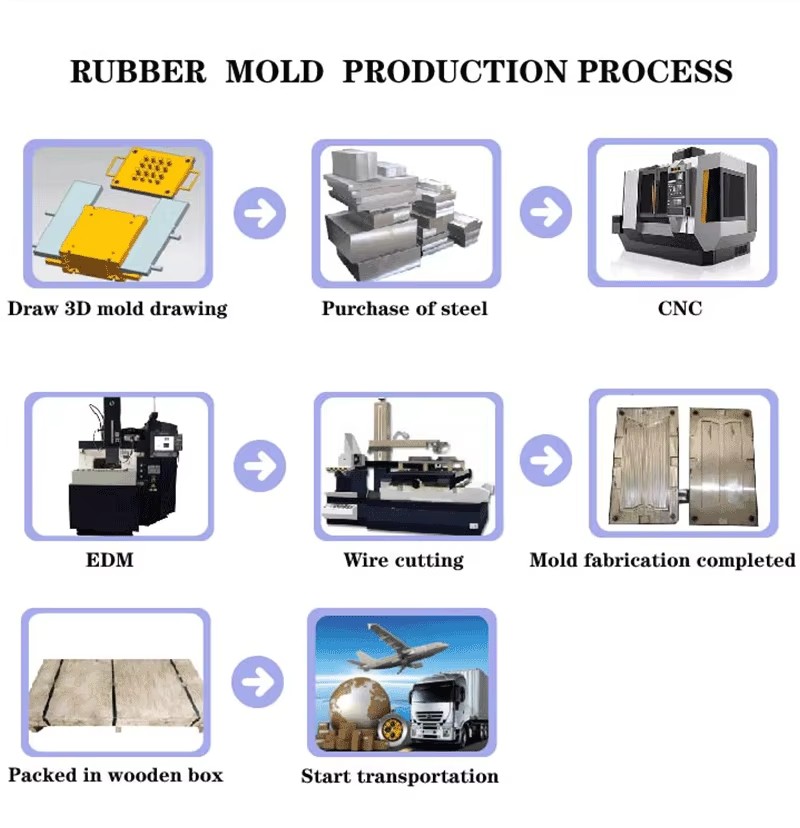 RUBBER MOLD PRODUCTION PROCESS

Draw 3D mold drawing

Purchase of steel

CNC

EDM

Wire cutting

Mold fabrication completed

Packed in wooden box

Start transportation